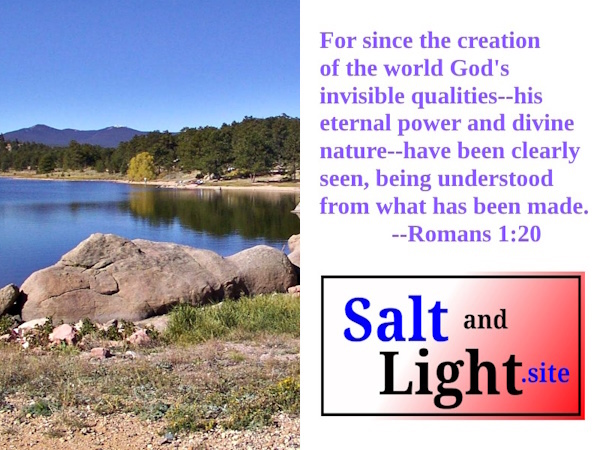 For since the creation of the world God's invisible qualities--his eternal power and divine nature--have been clearly seen, being understood from what has been made.
--Romans 1:20

Salt and Light.site